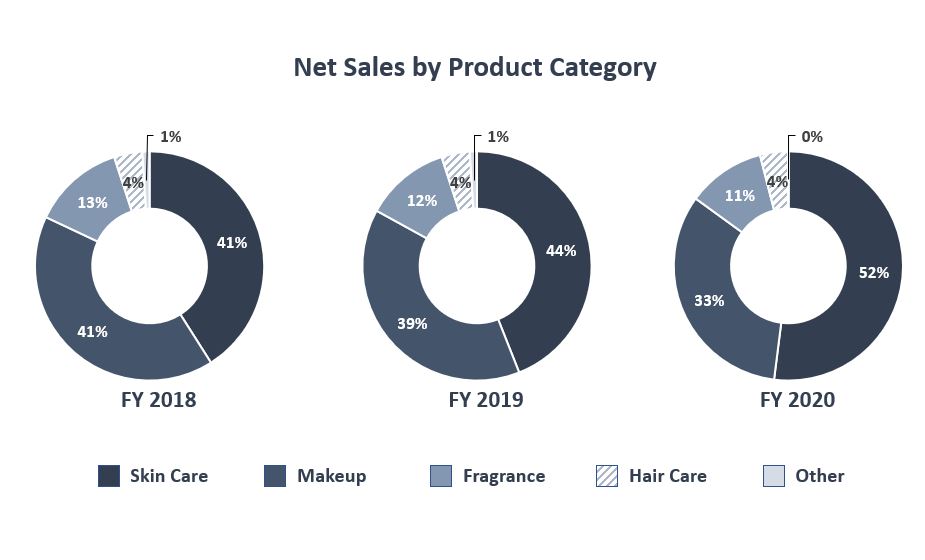 Net Sales by Product Category

1%
4%
13%
41%
41%
FY 2018

1%
4%
12%
44%
39%
FY 2019

0%
4%
11%
52%
33%
FY 2020

Skin Care
Makeup
Fragrance
Hair Care
Other